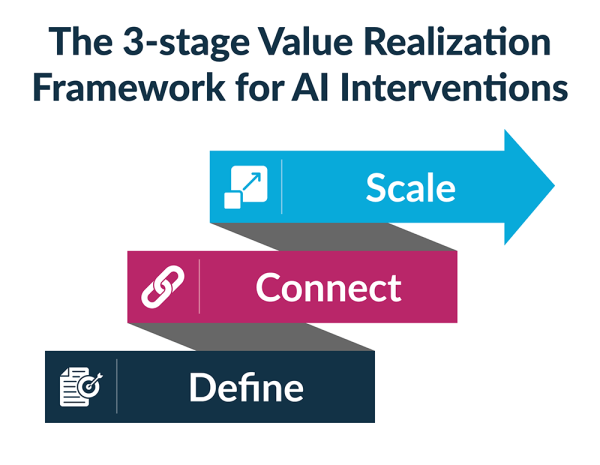 The 3-stage Value Realization Framework for AI Interventions

Scale

Connect

Define